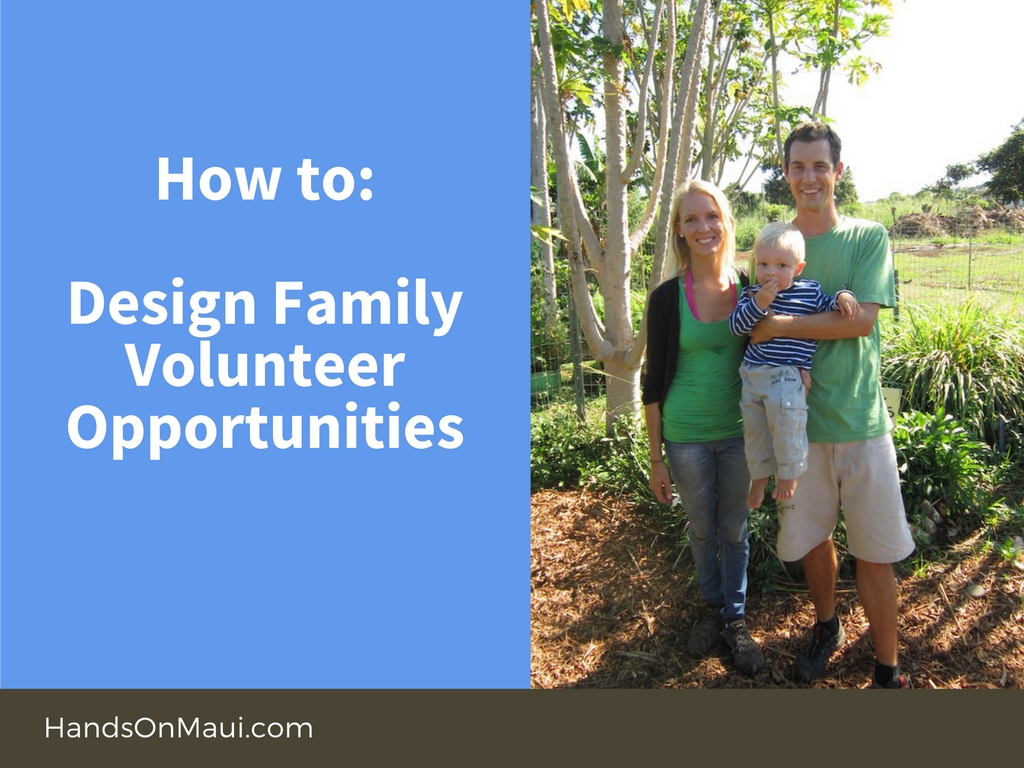 How to:

Design Family Volunteer Opportunities

HandsOnMaui.com